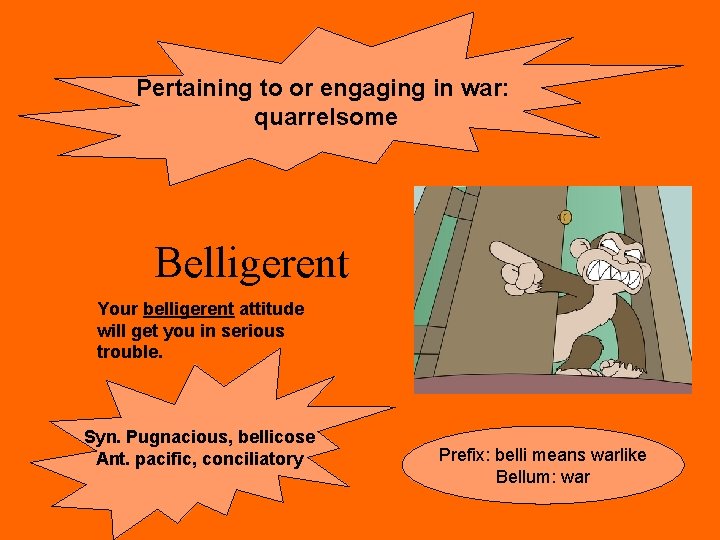 Pertaining to or engaging in war: quarrelsome

Belligerent

Your belligerent attitude will get you in serious trouble.

Syn. Pugnacious, bellicose
Ant. pacific, conciliatory

Prefix: belli means warlike
Bellum: war